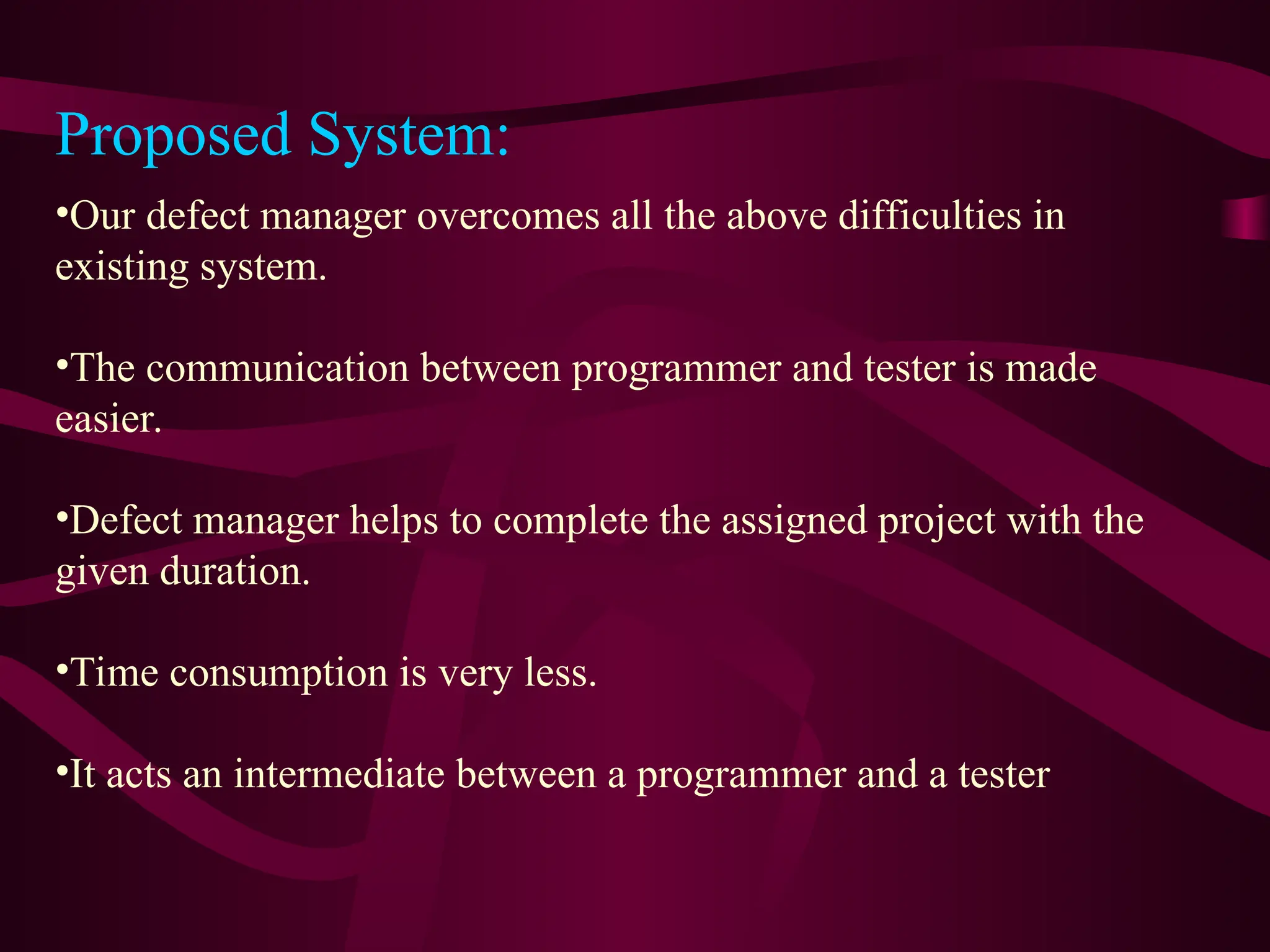 Proposed System:

•Our defect manager overcomes all the above difficulties in existing system.

•The communication between programmer and tester is made easier.

•Defect manager helps to complete the assigned project with the given duration.

•Time consumption is very less.

•It acts an intermediate between a programmer and a tester